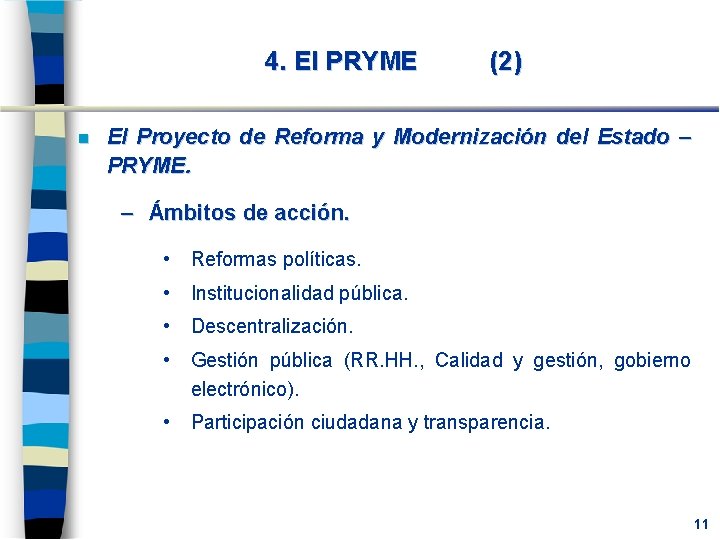 4. El PRYME (2)

El Proyecto de Reforma y Modernización del Estado – PRYME.

– Ámbitos de acción.

• Reformas políticas.
• Institucionalidad pública.
• Descentralización.
• Gestión pública (RR.HH., Calidad y gestión, gobierno electrónico).
• Participación ciudadana y transparencia.

11